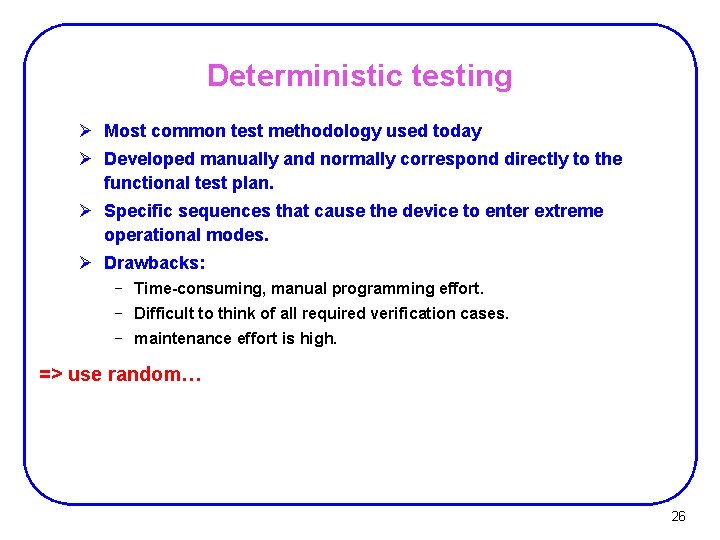 Deterministic testing

➢ Most common test methodology used today
➢ Developed manually and normally correspond directly to the functional test plan.
➢ Specific sequences that cause the device to enter extreme operational modes.
➢ Drawbacks:
– Time-consuming, manual programming effort.
– Difficult to think of all required verification cases.
– maintenance effort is high.

=> use random…

26